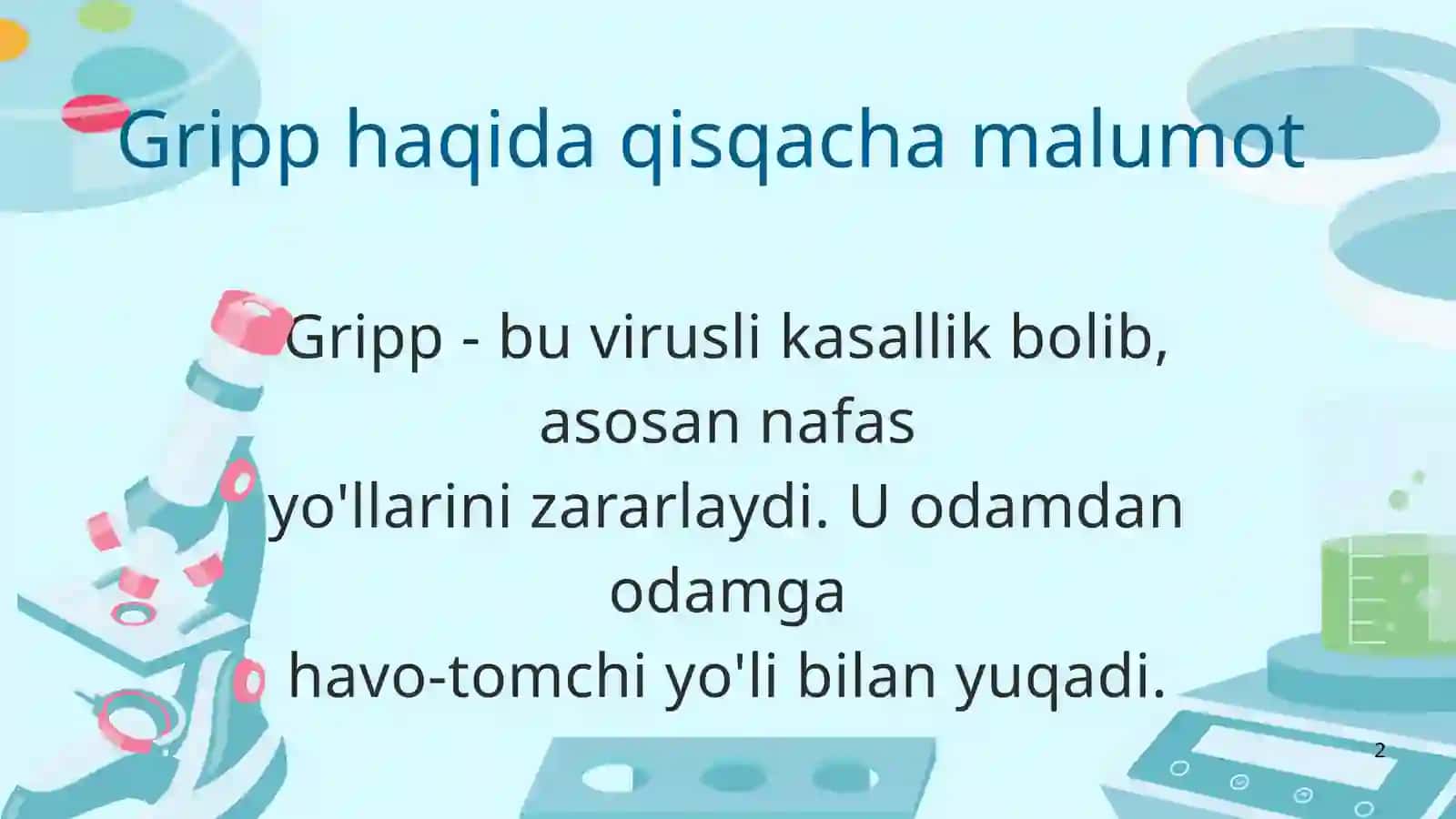 Gripp haqida qisqacha malumot

Gripp - bu virusli kasallik bolib, asosan nafas yo'llarini zararlaydi. U odamdan odamga havo-tomchi yo'li bilan yuqadi.

2